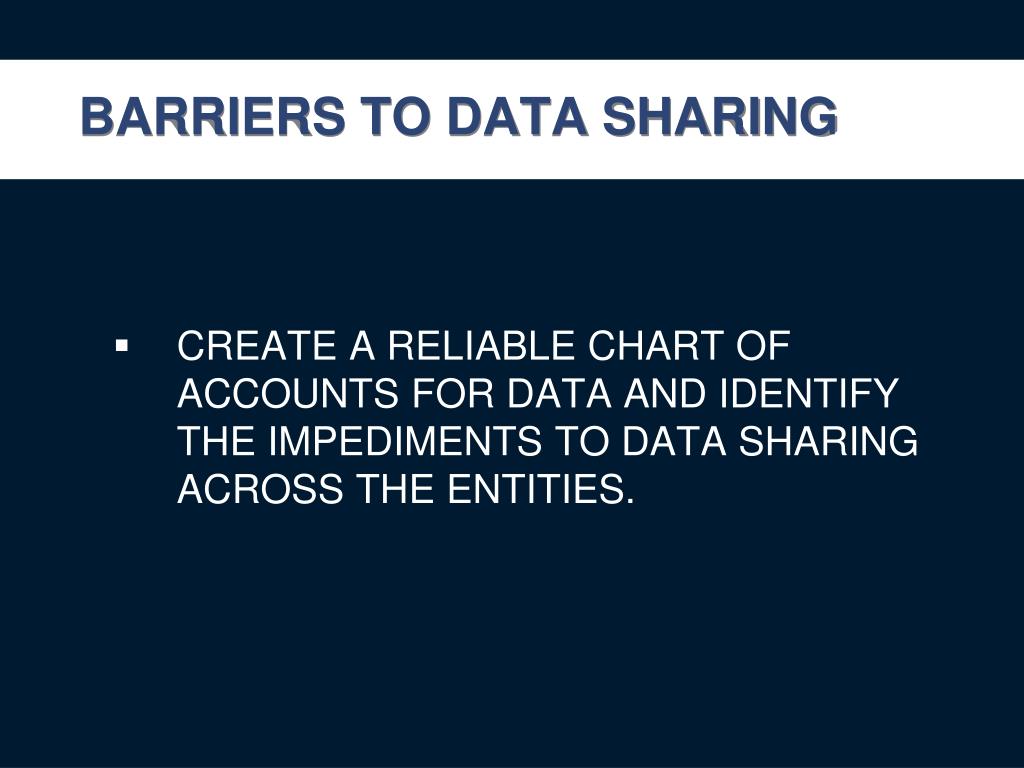 BARRIERS TO DATA SHARING

▪ CREATE A RELIABLE CHART OF ACCOUNTS FOR DATA AND IDENTIFY THE IMPEDIMENTS TO DATA SHARING ACROSS THE ENTITIES.